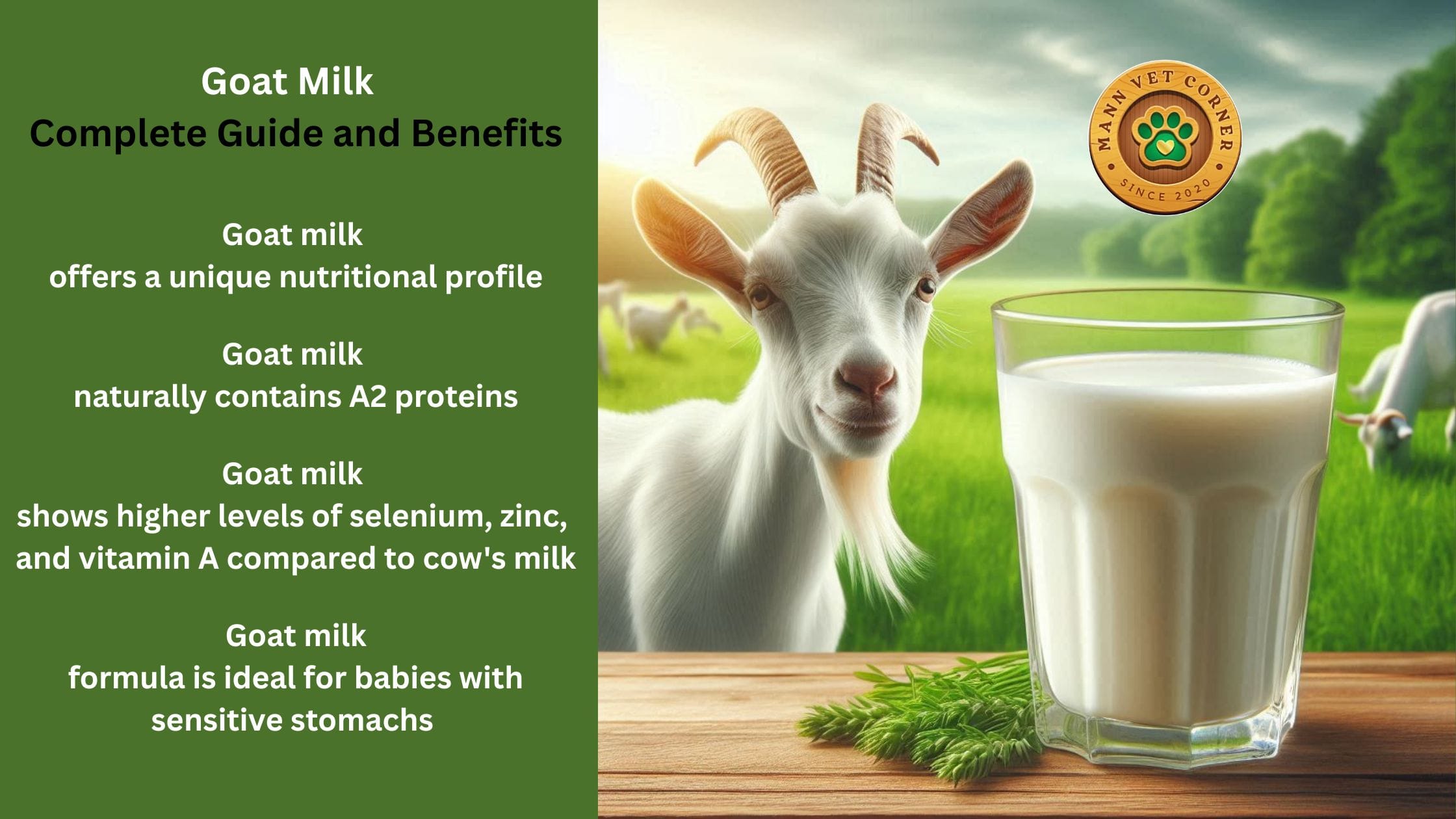 Goat Milk
Complete Guide and Benefits

Goat milk
offers a unique nutritional profile

Goat milk
naturally contains A2 proteins

Goat milk
shows higher levels of selenium, zinc, and vitamin A compared to cow's milk

Goat milk
formula is ideal for babies with sensitive stomachs

MANN VET CORNER
SINCE 2020